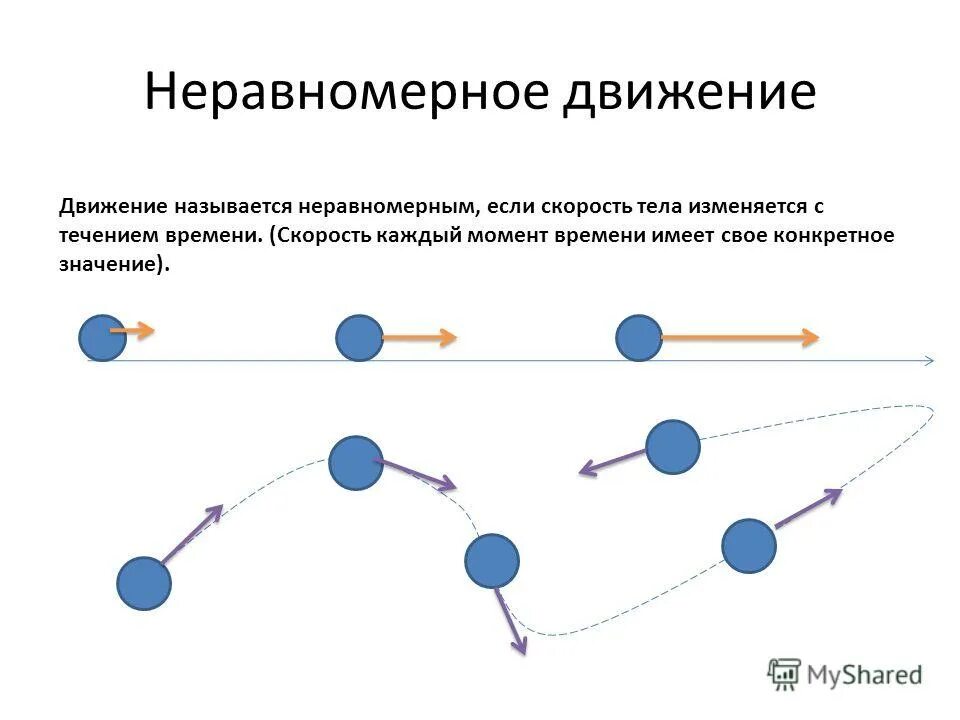 Неравномерное движение

Движение называется неравномерным, если скорость тела изменяется с течением времени. (Скорость каждый момент времени имеет свое конкретное значение).

MyShared